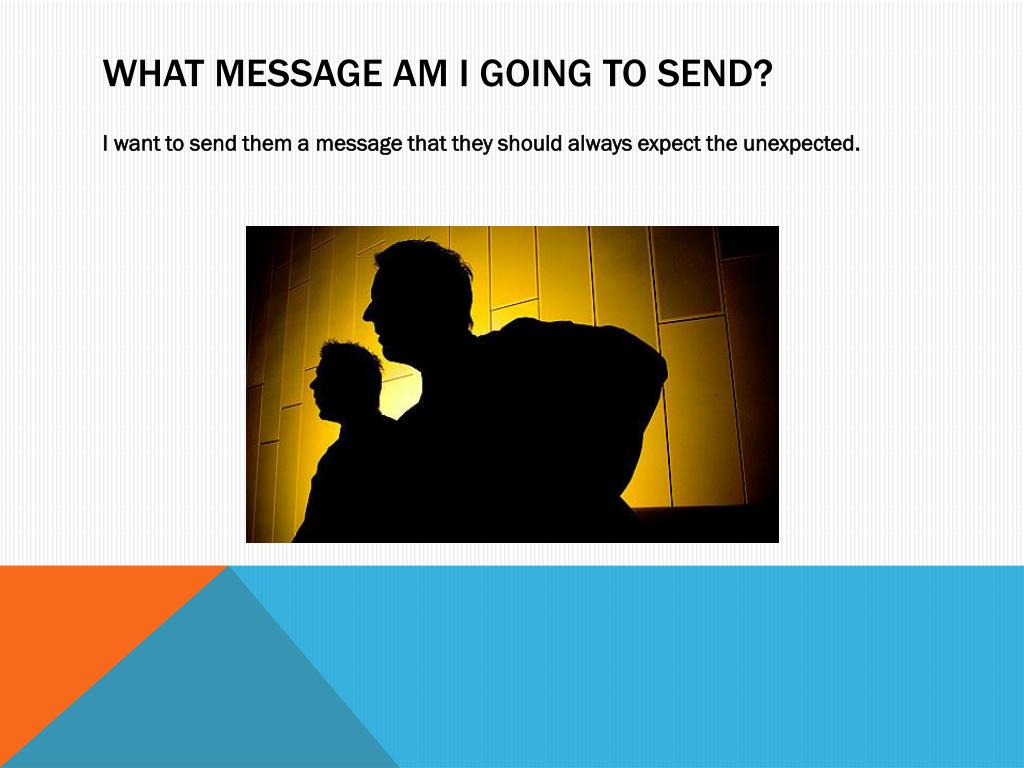 WHAT MESSAGE AM I GOING TO SEND?

I want to send them a message that they should always expect the unexpected.